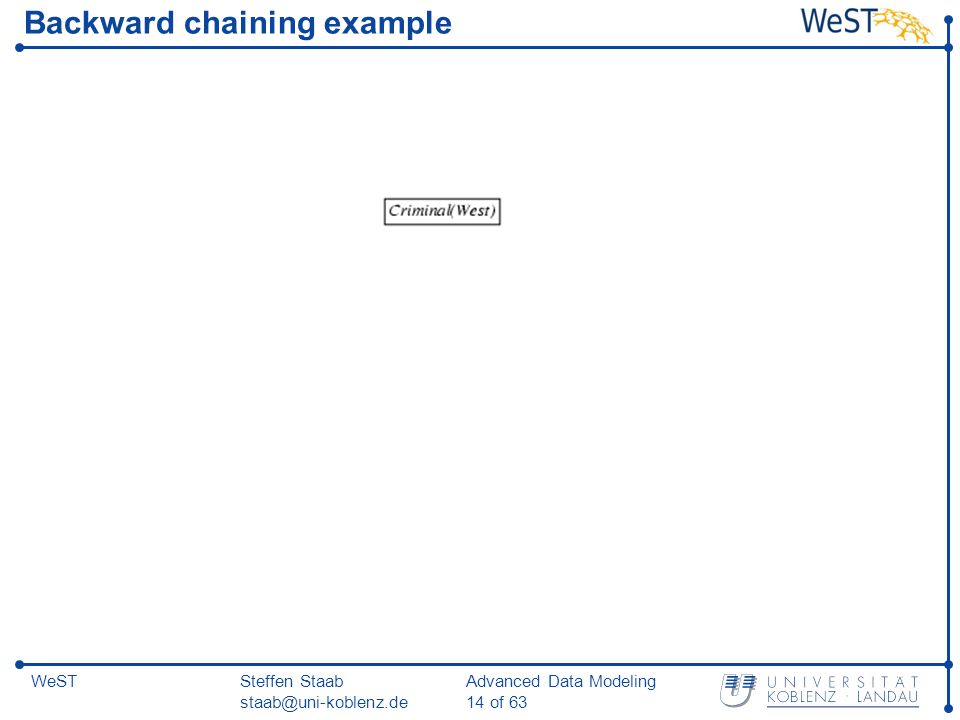 Backward chaining example

WeST

Criminal(West)

WeST

Steffen Staab
staab@uni-koblenz.de

Advanced Data Modeling
14 of 63

UNIVERSITÄT KOBLENZ · LANDAU